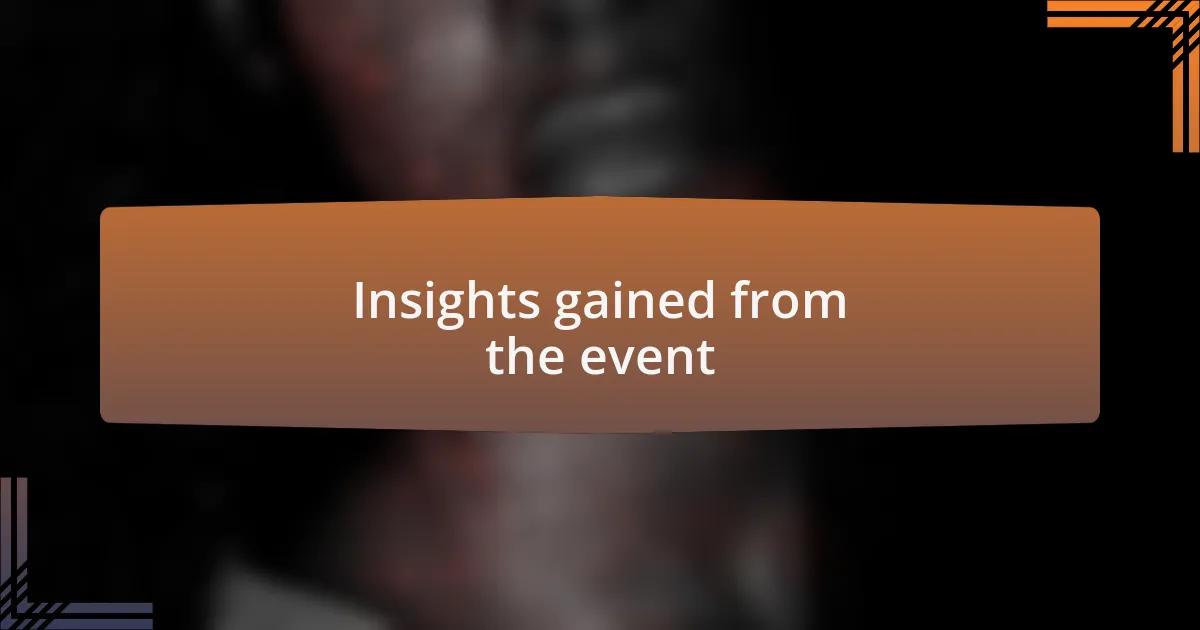 Insights gained from the event